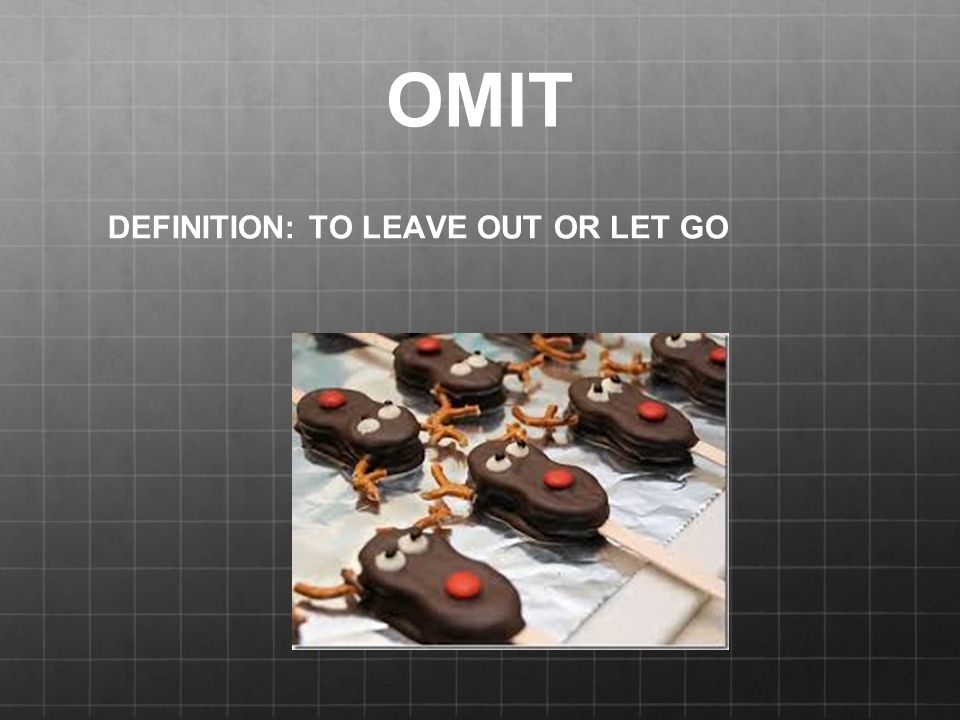 OMIT

DEFINITION: TO LEAVE OUT OR LET GO